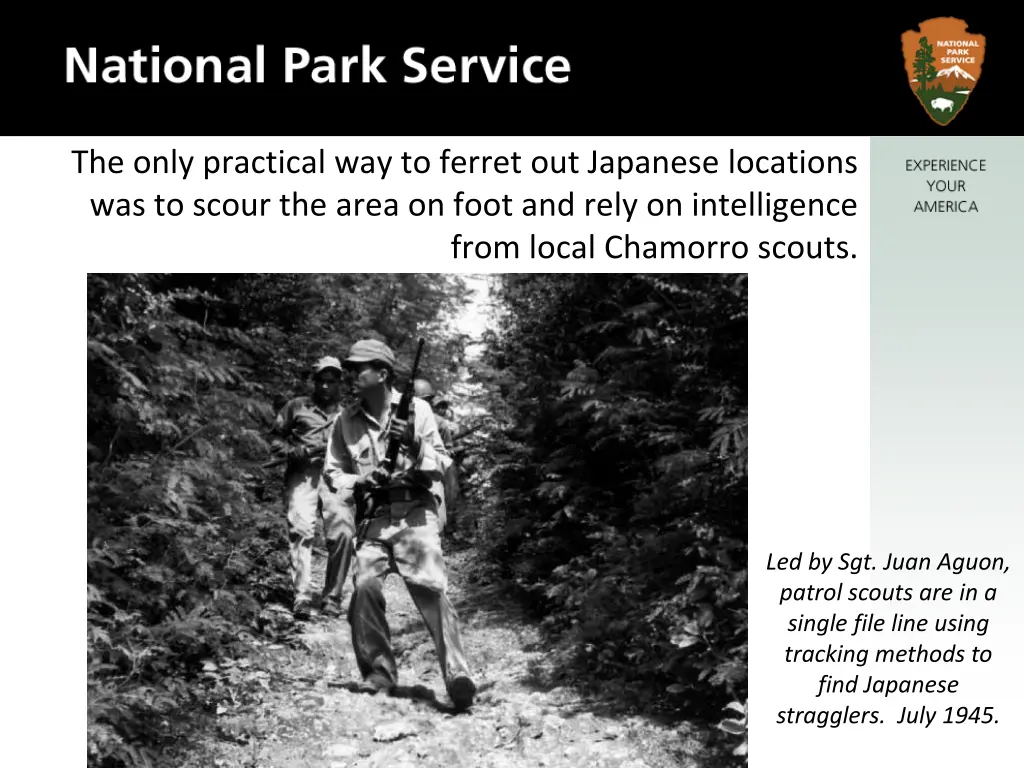 National Park Service

NATIONAL PARK SERVICE

EXPERIENCE YOUR AMERICA

The only practical way to ferret out Japanese locations was to scour the area on foot and rely on intelligence from local Chamorro scouts.

Led by Sgt. Juan Aguon, patrol scouts are in a single file line using tracking methods to find Japanese stragglers. July 1945.